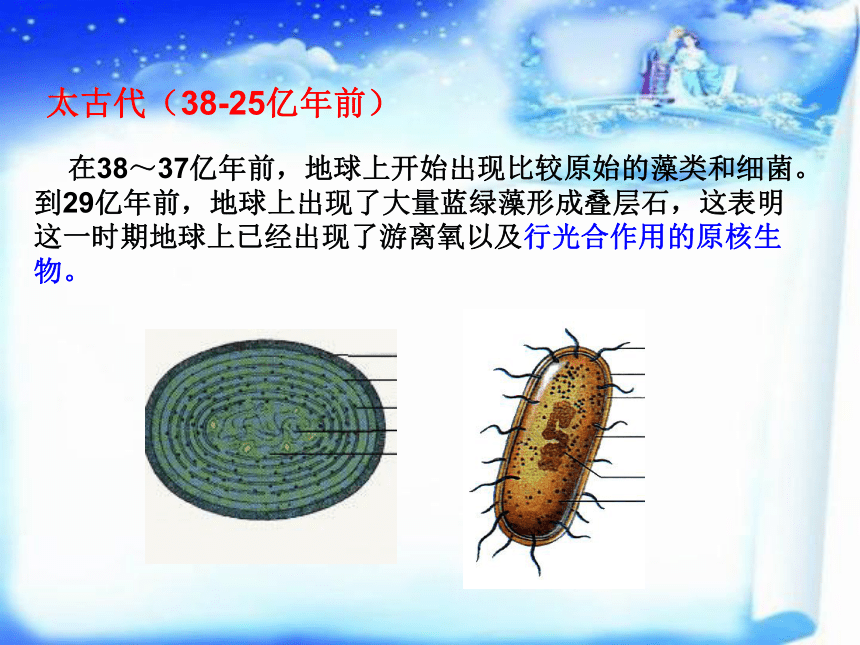 太古代（38-25亿年前）

在38～37亿年前，地球上开始出现比较原始的藻类和细菌。到29亿年前，地球上出现了大量蓝绿藻形成叠层石，这表明这一时期地球上已经出现了游离氧以及行光合作用的原核生物。